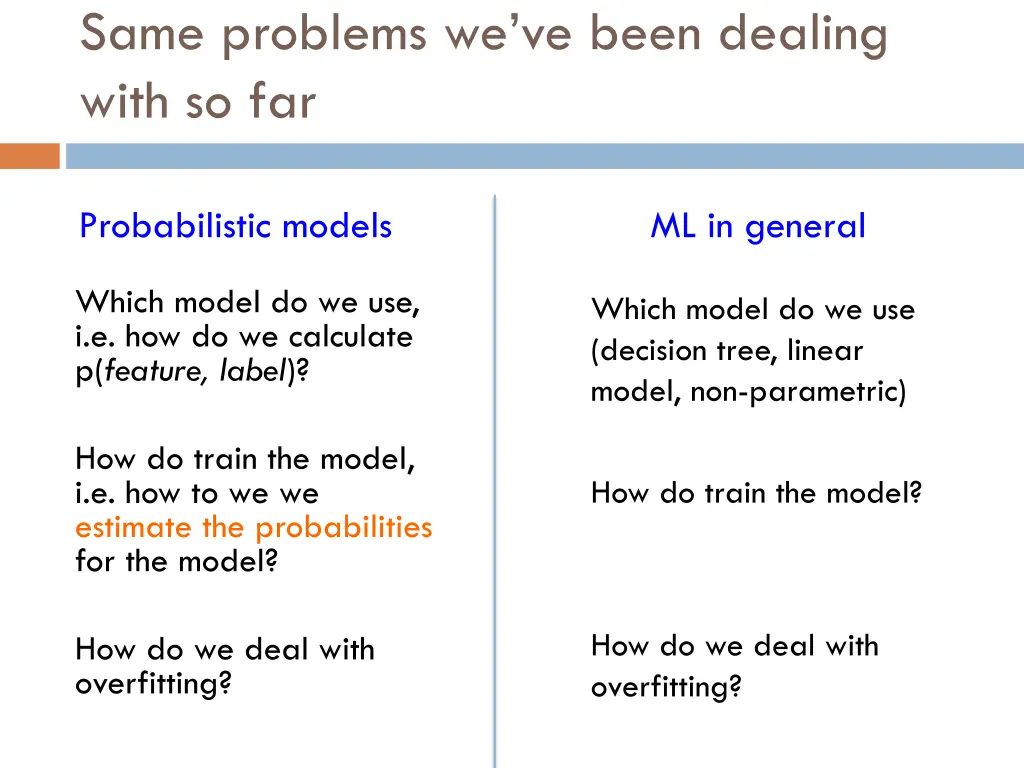 Same problems we've been dealing with so far

Probabilistic models

Which model do we use, i.e. how do we calculate p(feature, label)?

How do train the model, i.e. how to we we estimate the probabilities for the model?

How do we deal with overfitting?

ML in general

Which model do we use (decision tree, linear model, non-parametric)

How do train the model?

How do we deal with overfitting?